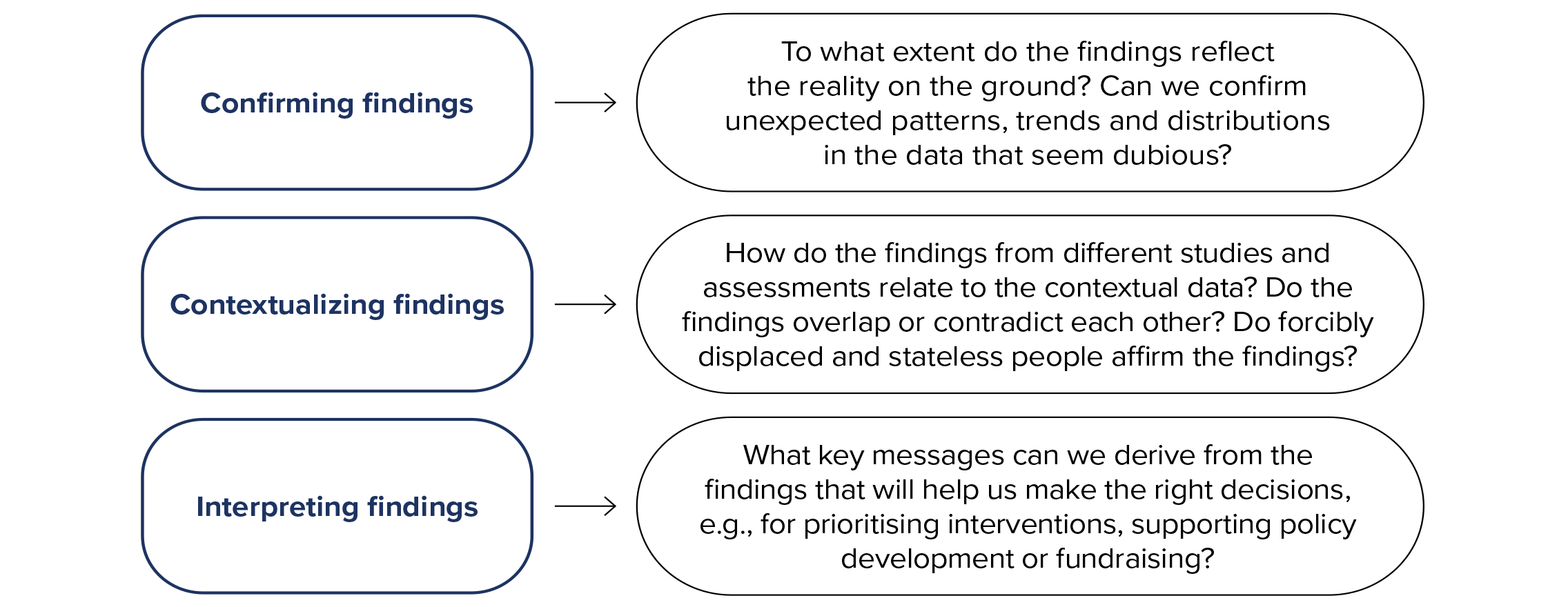 Confirming findings

To what extent do the findings reflect the reality on the ground? Can we confirm unexpected patterns, trends and distributions in the data that seem dubious?

Contextualizing findings

How do the findings from different studies and assessments relate to the contextual data? Do the findings overlap or contradict each other? Do forcibly displaced and stateless people affirm the findings?

Interpreting findings

What key messages can we derive from the findings that will help us make the right decisions, e.g., for prioritising interventions, supporting policy development or fundraising?